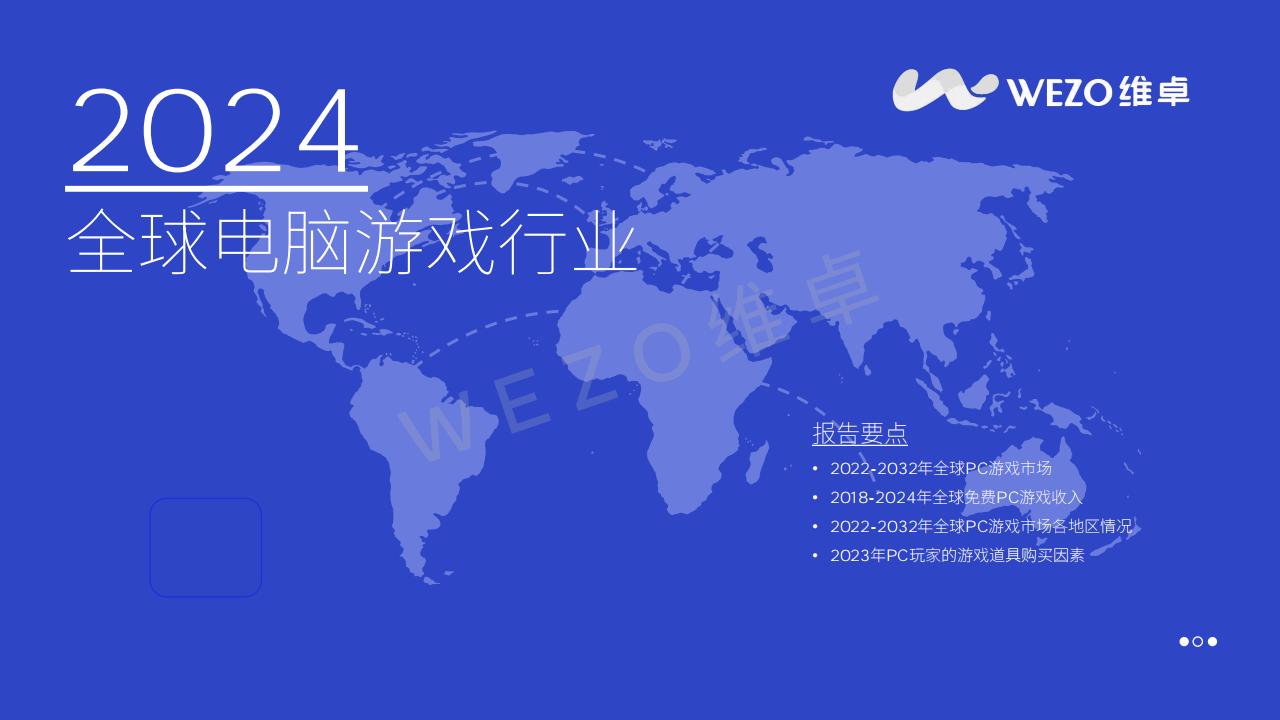 2024
全球电脑游戏行业

WEZO维卓

WEZO维卓

报告要点
• 2022-2032年全球PC游戏市场
• 2018-2024年全球免费PC游戏收入
• 2022-2032年全球PC游戏市场各地区情况
• 2023年PC玩家的游戏道具购买因素